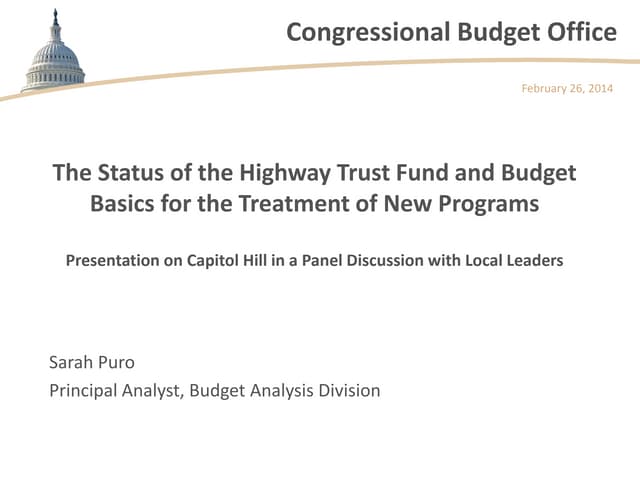 Congressional Budget Office

February 26, 2014

The Status of the Highway Trust Fund and Budget Basics for the Treatment of New Programs

Presentation on Capitol Hill in a Panel Discussion with Local Leaders

Sarah Puro
Principal Analyst, Budget Analysis Division